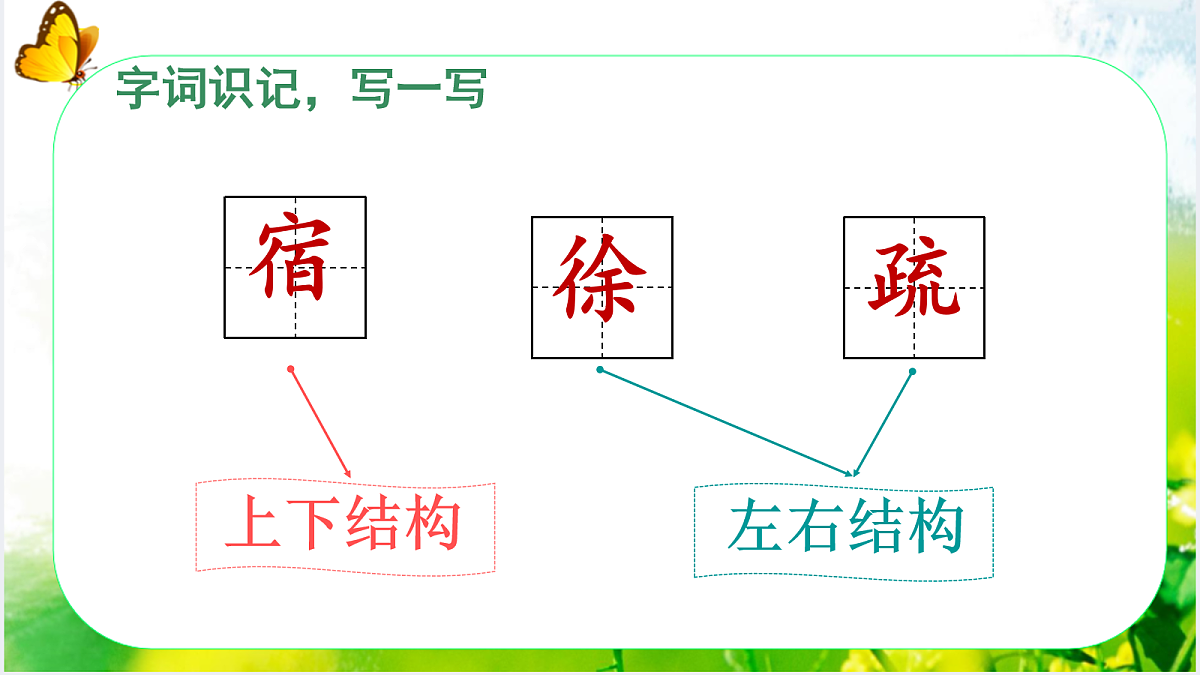 字词识记，写一写

宿

徐

疏

上下结构

左右结构